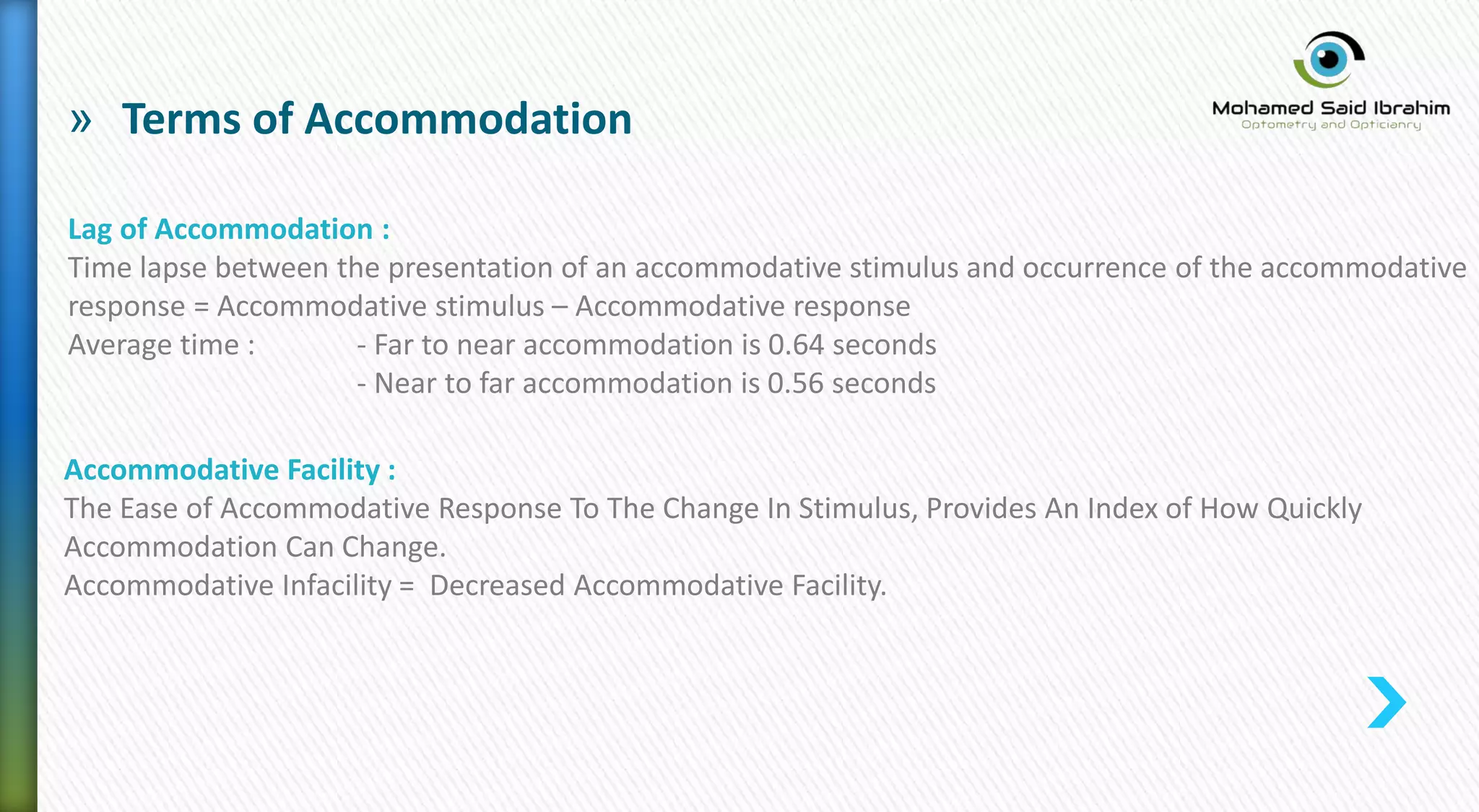 » Terms of Accommodation

Mohamed Said Ibrahim
Optometry and Opticianry

Lag of Accommodation :
Time lapse between the presentation of an accommodative stimulus and occurrence of the accommodative response = Accommodative stimulus – Accommodative response
Average time : - Far to near accommodation is 0.64 seconds
- Near to far accommodation is 0.56 seconds

Accommodative Facility :
The Ease of Accommodative Response To The Change In Stimulus, Provides An Index of How Quickly Accommodation Can Change.
Accommodative Infacility = Decreased Accommodative Facility.